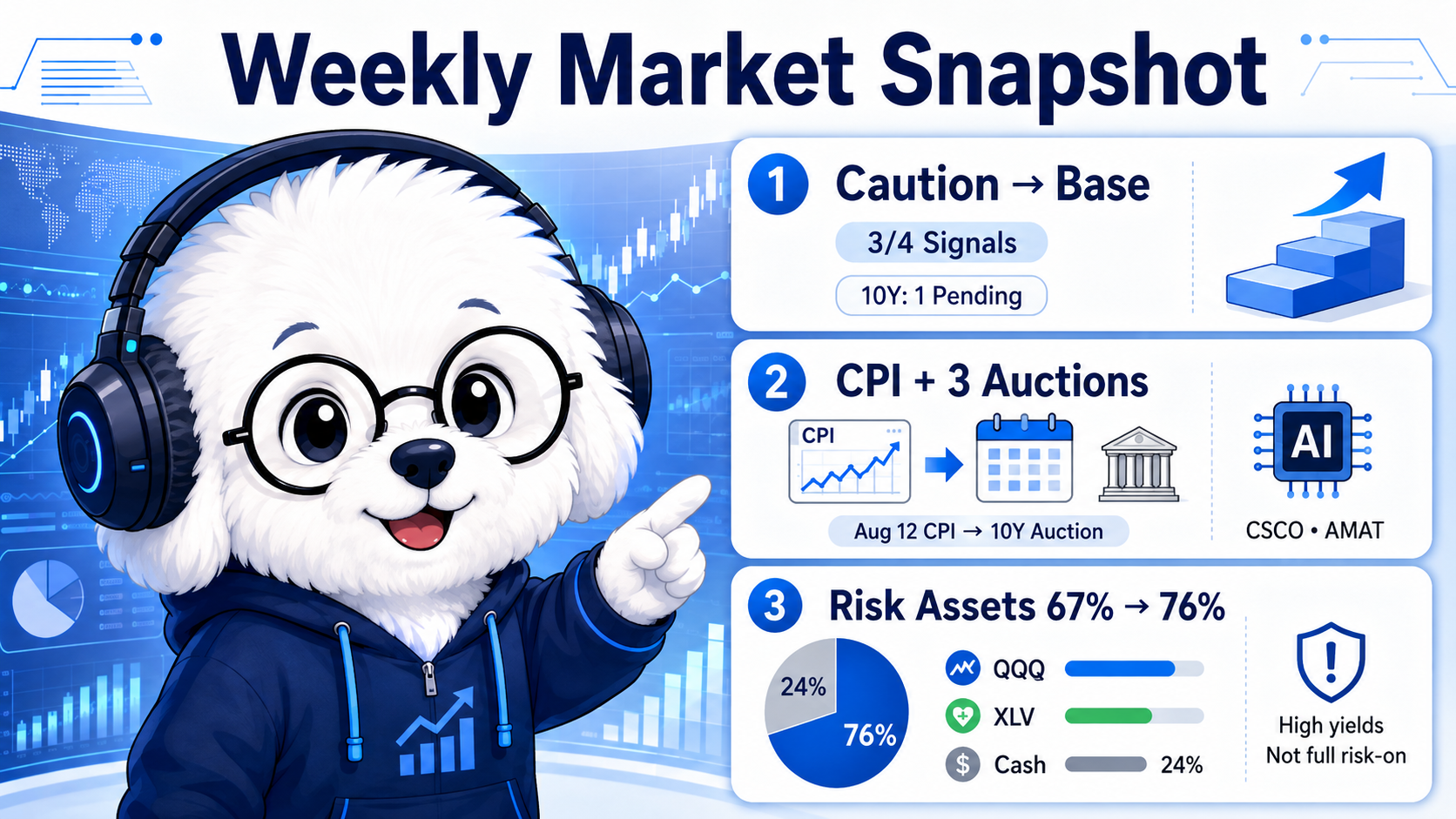 Weekly Market Snapshot

1 Caution → Base

3/4 Signals

10Y: 1 Pending

2 CPI + 3 Auctions

CPI

Aug 12 CPI → 10Y Auction

AI

CSCO • AMAT

3 Risk Assets 67% → 76%

24%

76%

QQQ

XLV

$ Cash 24%

High yields
Not full risk-on